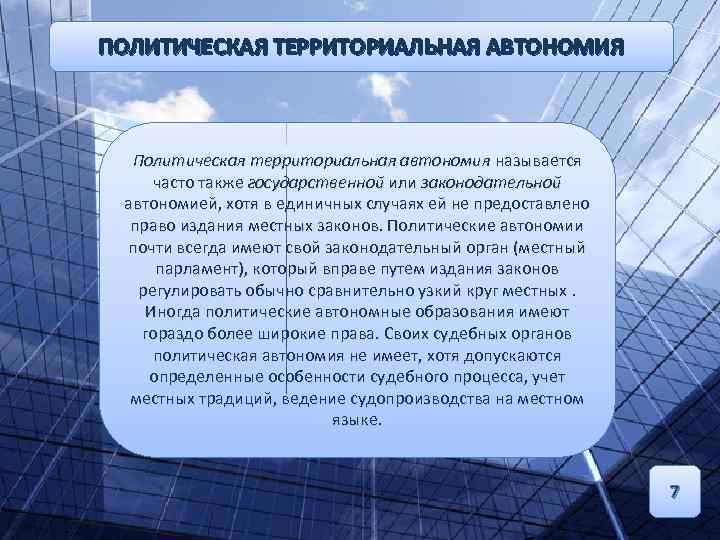 ПОЛИТИЧЕСКАЯ ТЕРРИТОРИАЛЬНАЯ АВТОНОМИЯ

Политическая территориальная автономия называется часто также государственной или законодательной автономией, хотя в единичных случаях ей не предоставлено право издания местных законов. Политические автономии почти всегда имеют свой законодательный орган (местный парламент), который вправе путем издания законов регулировать обычно сравнительно узкий круг местных . Иногда политические автономные образования имеют гораздо более широкие права. Своих судебных органов политическая автономия не имеет, хотя допускаются определенные особенности судебного процесса, учет местных традиций, ведение судопроизводства на местном языке.

7